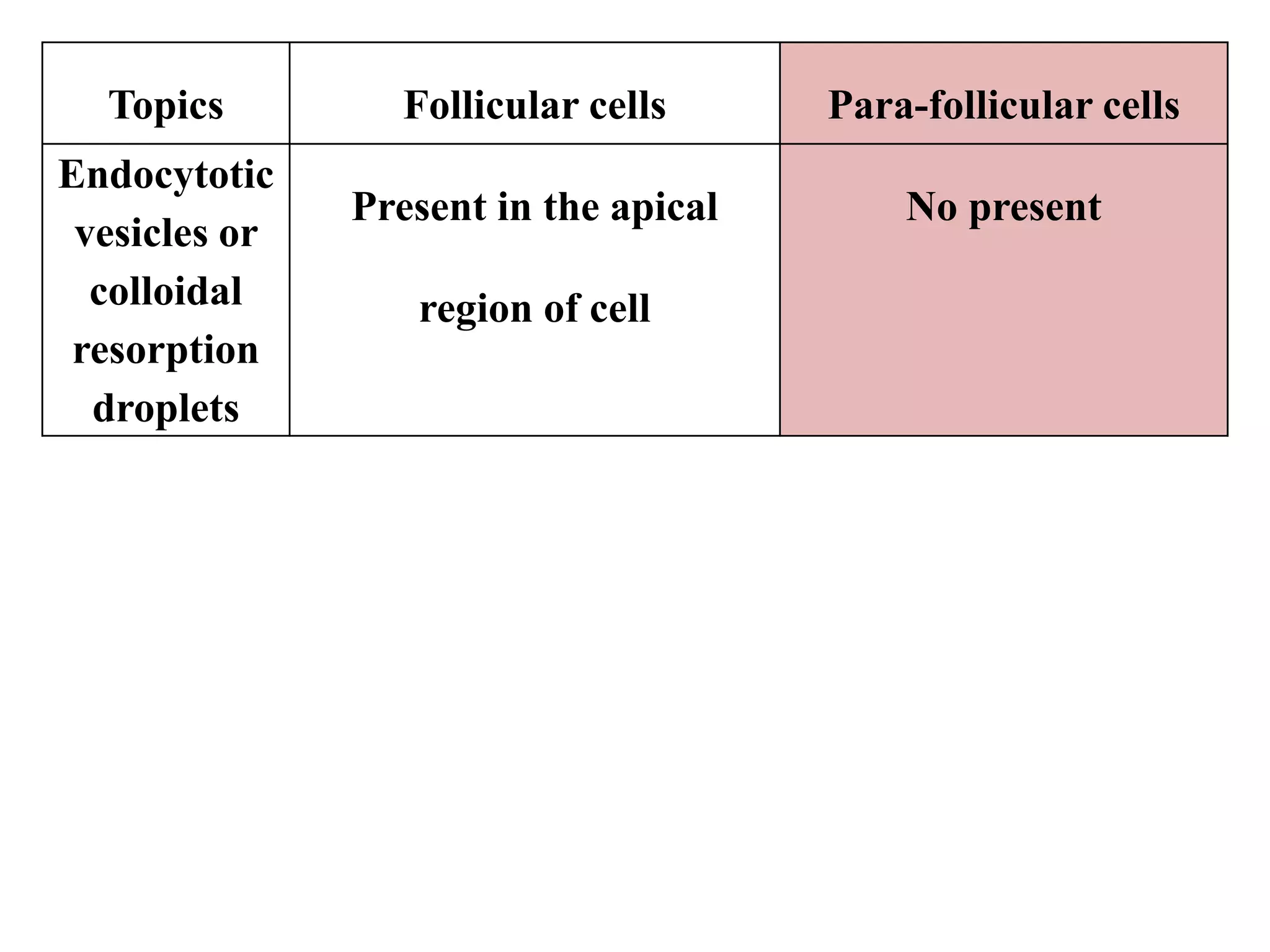 | Topics | Follicular cells | Para-follicular cells |
|---|---|---|
| Endocytotic vesicles or colloidal resorption droplets | Present in the apical region of cell | No present |